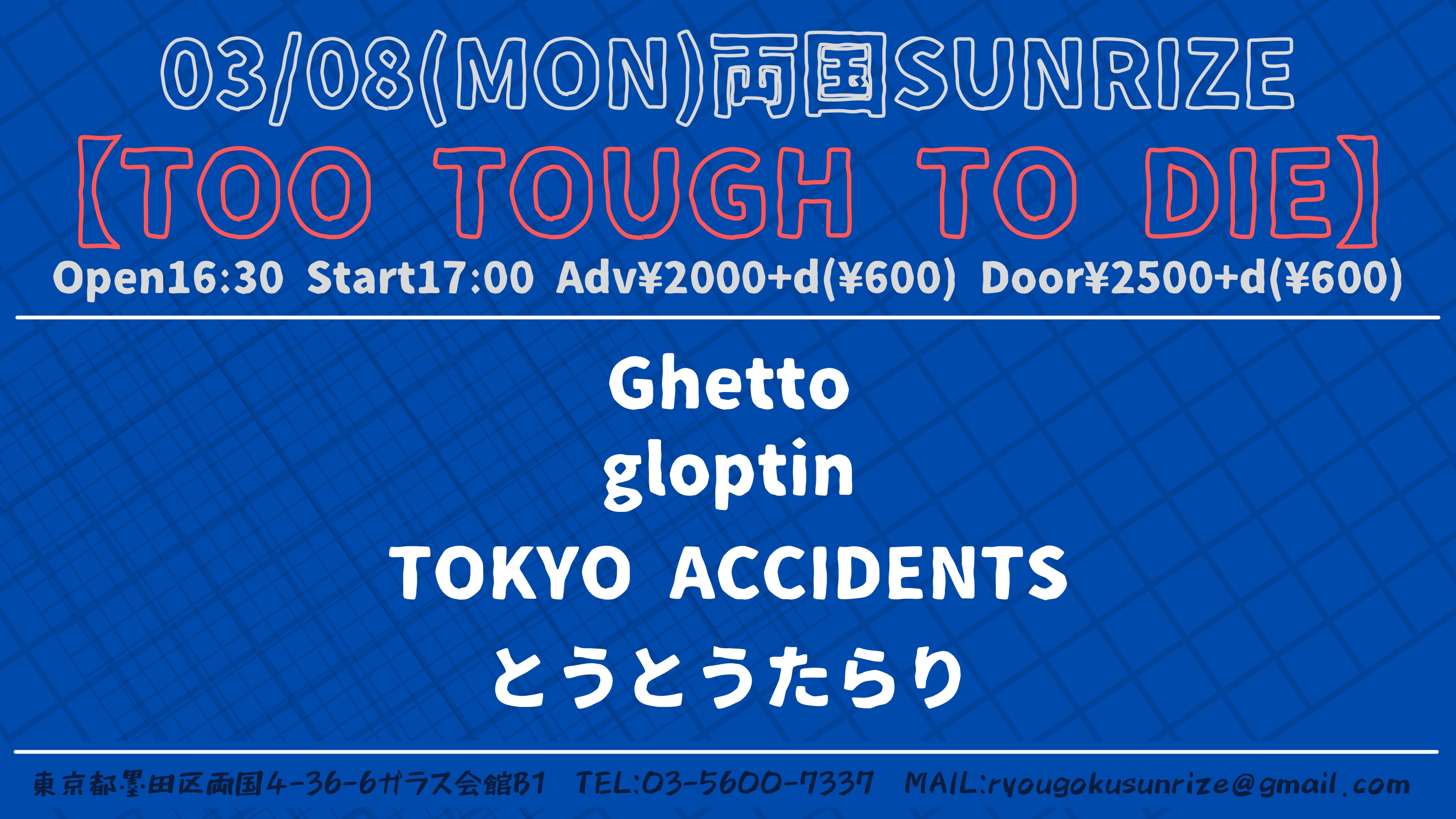 03/08(MON)両国SUNRIZE

【TOO TOUGH TO DIE】

Open16:30 Start17:00 Adv¥2000+d(¥600) Door¥2500+d(¥600)

Ghetto

gloptin

TOKYO ACCIDENTS

とうとうたらり

東京都墨田区両国4-36-6ガラス会館B1 TEL:03-5600-7337 MAIL:ryougokusunrize@gmail.com